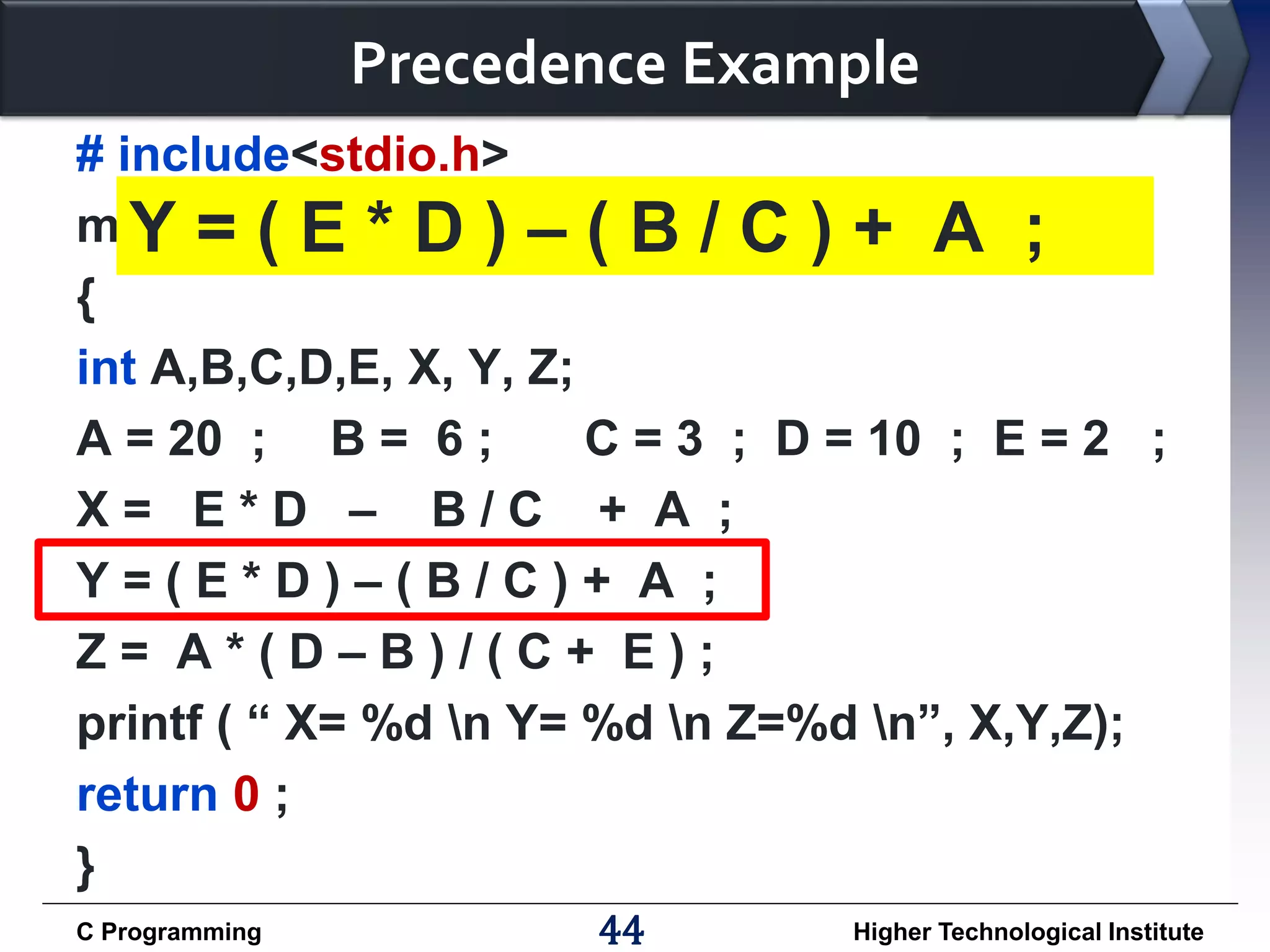 Precedence Example

# include<stdio.h>

m Y = ( E * D ) – ( B / C ) + A ;

{

int A,B,C,D,E, X, Y, Z;

A = 20 ; B = 6 ; C = 3 ; D = 10 ; E = 2 ;

X = E * D – B / C + A ;

Y = ( E * D ) – ( B / C ) + A ;

Z = A * ( D – B ) / ( C + E ) ;

printf ( “ X= %d \n Y= %d \n Z=%d \n”, X,Y,Z);

return 0 ;

}

C Programming

44

Higher Technological Institute